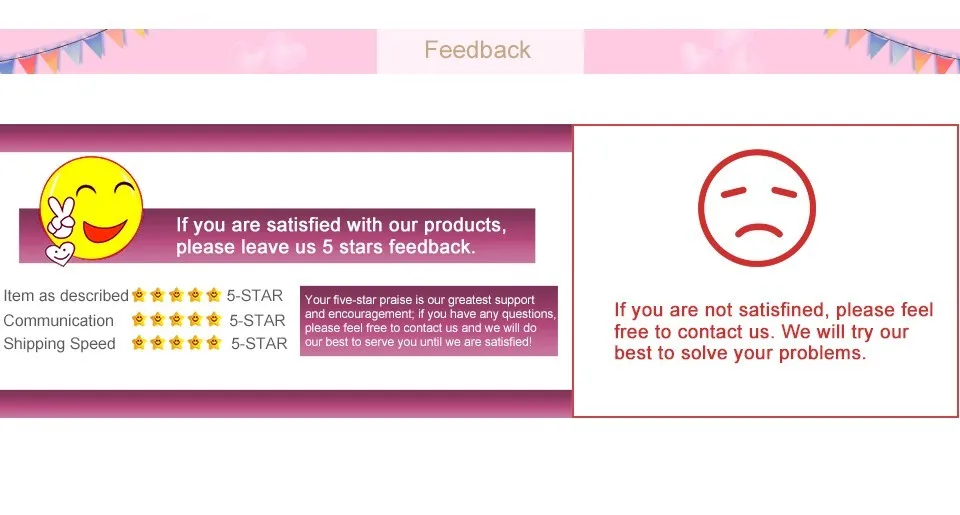 Feedback

If you are satisfied with our products, please leave us 5 stars feedback.

Item as described 5-STAR
Communication 5-STAR
Shipping Speed 5-STAR

Your five-star praise is our greatest support and encouragement; if you have any questions, please feel free to contact us and we will do our best to serve you until we are satisfied!

If you are not satisfined, please feel free to contact us. We will try our best to solve your problems.